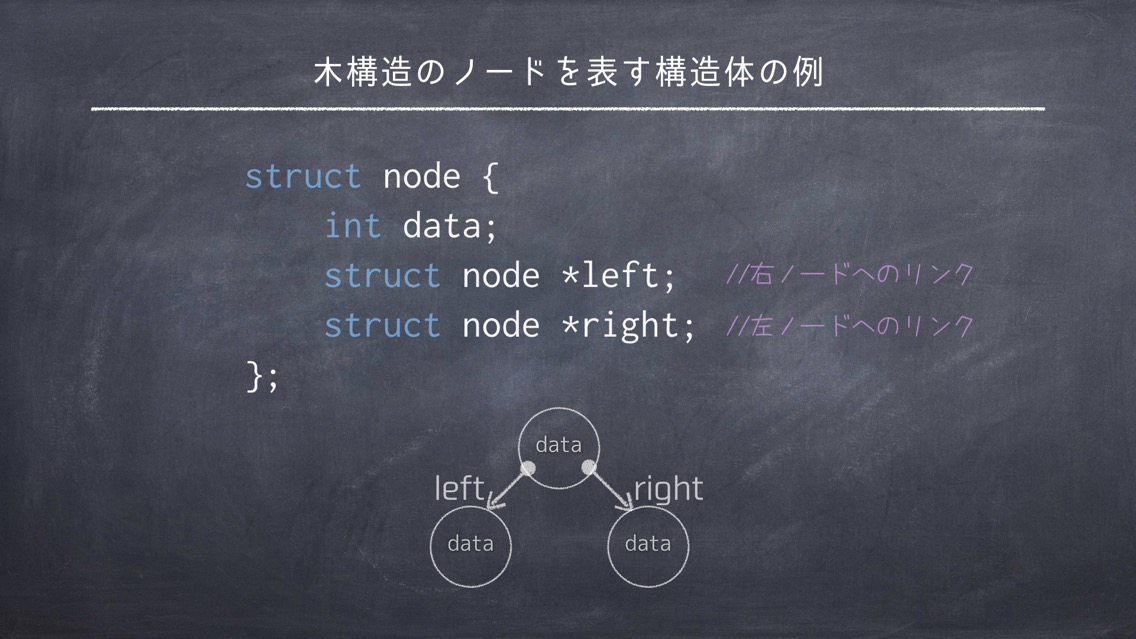 木構造のノードを表す構造体の例

struct node {
    int data;
    struct node *left;  //右ノードへのリンク
    struct node *right; //左ノードへのリンク
};

data
left
right
data
data